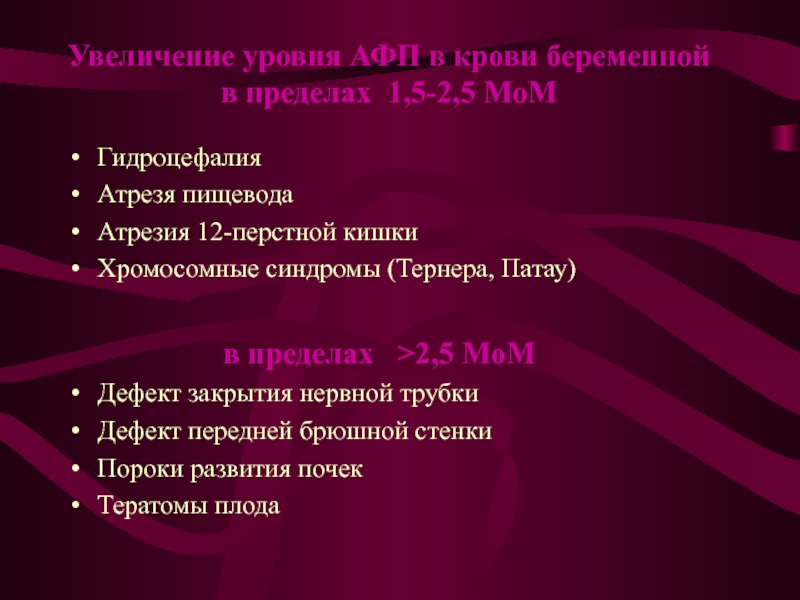 Увеличение уровня АФП в крови беременной в пределах 1,5-2,5 МоМ

• Гидроцефалия
• Атрезя пищевода
• Атрезия 12-перстной кишки
• Хромосомные синдромы (Тернера, Патау)

в пределах >2,5 МоМ

• Дефект закрытия нервной трубки
• Дефект передней брюшной стенки
• Пороки развития почек
• Тератомы плода